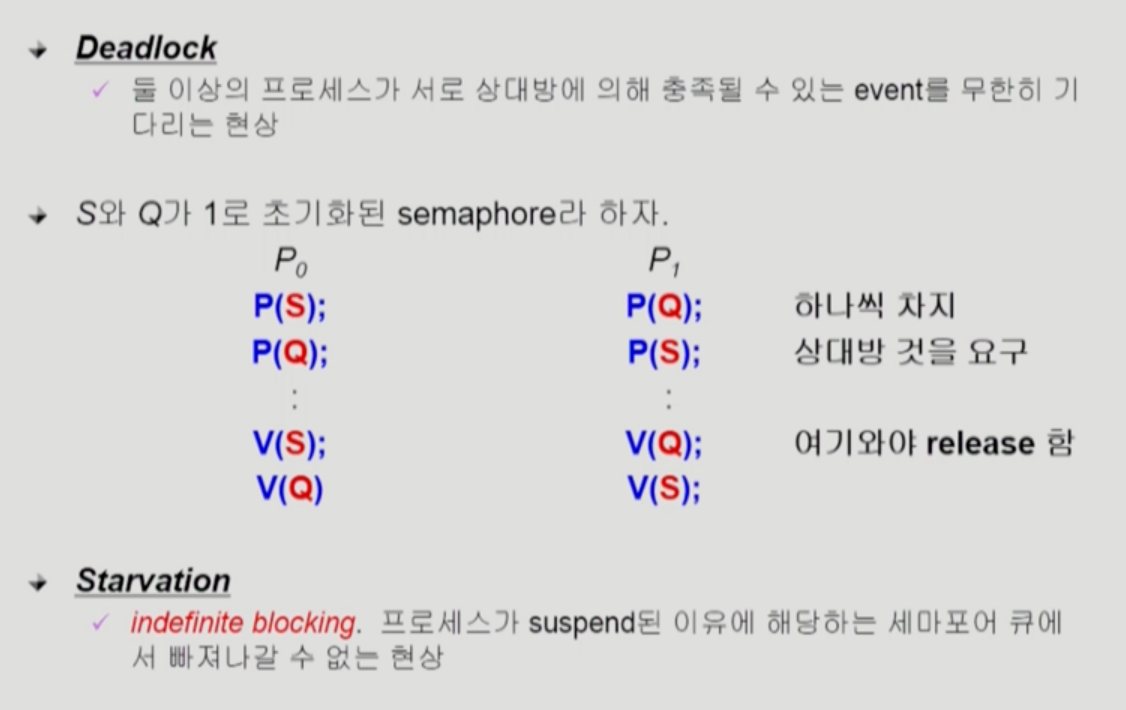 Deadlock

✓ 둘 이상의 프로세스가 서로 상대방에 의해 충족될 수 있는 event를 무한히 기다리는 현상

S와 Q가 1로 초기화된 semaphore라 하자.

| $P_0$ | $P_1$ | |
|---|---|---|
| P(S); | P(Q); | 하나씩 차지 |
| P(Q); | P(S); | 상대방 것을 요구 |
| : | : | |
| V(S); | V(Q); | 여기와야 release 함 |
| V(Q) | V(S); | |

Starvation

✓ indefinite blocking. 프로세스가 suspend된 이유에 해당하는 세마포어 큐에서 빠져나갈 수 없는 현상